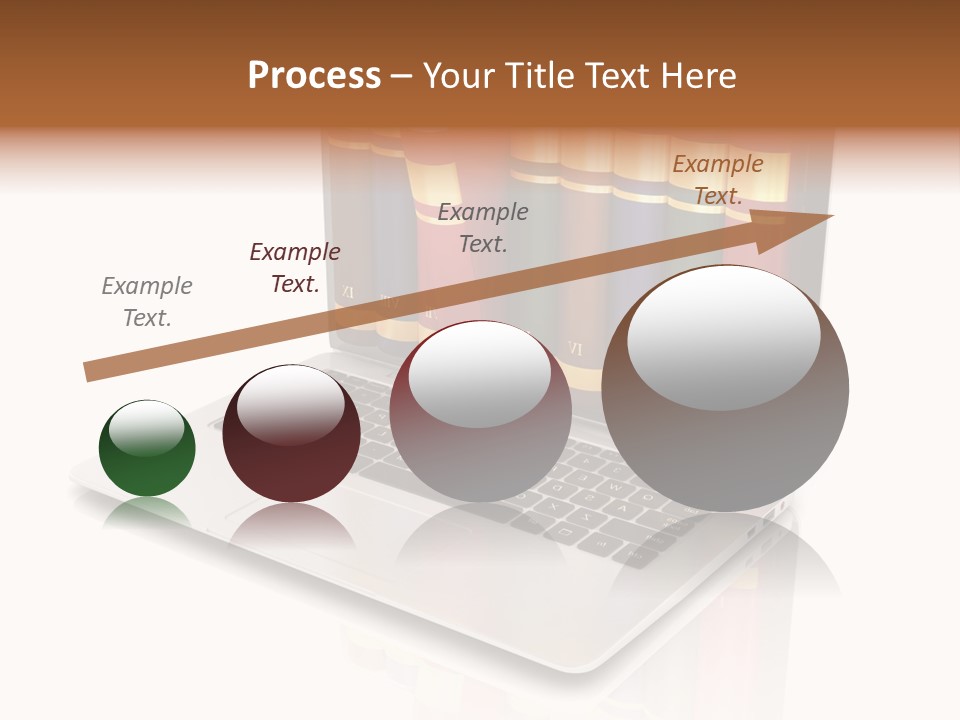 Process – Your Title Text Here

Example Text.

Example Text.

Example Text.

Example Text.